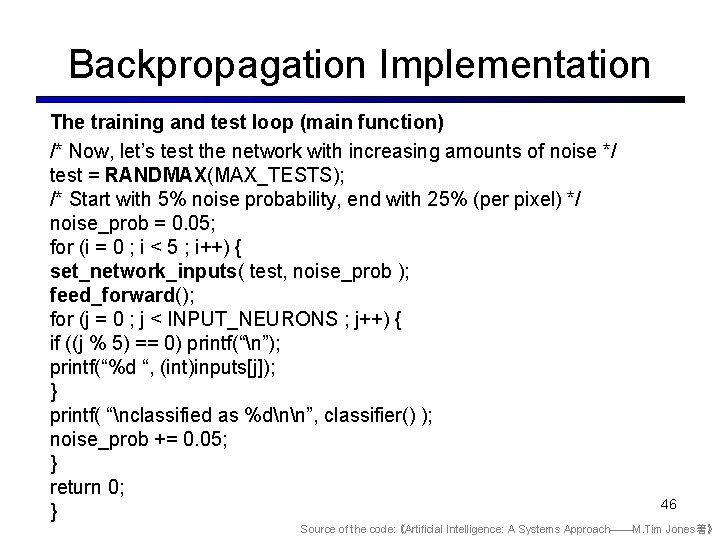 Backpropagation Implementation

The training and test loop (main function)

/* Now, let's test the network with increasing amounts of noise */
test = RANDMAX(MAX_TESTS);
/* Start with 5% noise probability, end with 25% (per pixel) */
noise_prob = 0.05;
for (i = 0 ; i < 5 ; i++) {
set_network_inputs( test, noise_prob );
feed_forward();
for (j = 0 ; j < INPUT_NEURONS ; j++) {
if ((j % 5) == 0) printf("\n");
printf("%d ", (int)inputs[j]);
}
printf( "\nclassified as %d\n\n", classifier() );
noise_prob += 0.05;
}
return 0;
}

46

Source of the code: 《Artificial Intelligence: A Systems Approach——M.Tim Jones著》